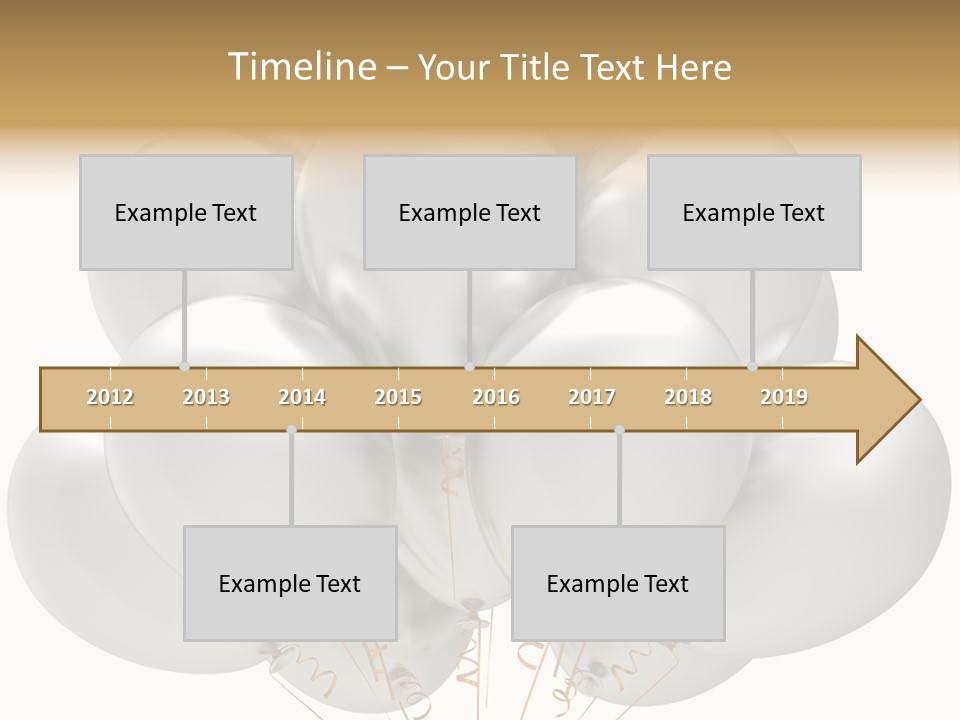 Timeline – Your Title Text Here

Example Text

Example Text

Example Text

2012 2013 2014 2015 2016 2017 2018 2019

Example Text

Example Text